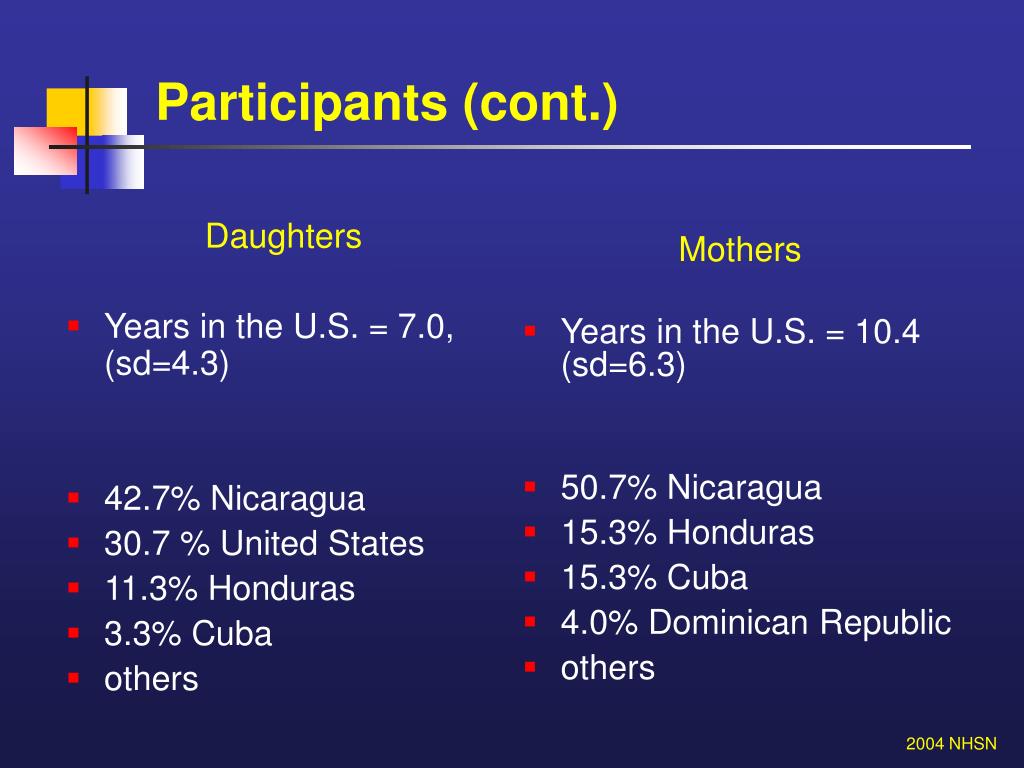 Participants (cont.)

Daughters

- Years in the U.S. = 7.0, (sd=4.3)

- 42.7% Nicaragua
- 30.7 % United States
- 11.3% Honduras
- 3.3% Cuba
- others

Mothers

- Years in the U.S. = 10.4 (sd=6.3)

- 50.7% Nicaragua
- 15.3% Honduras
- 15.3% Cuba
- 4.0% Dominican Republic
- others

2004 NHSN